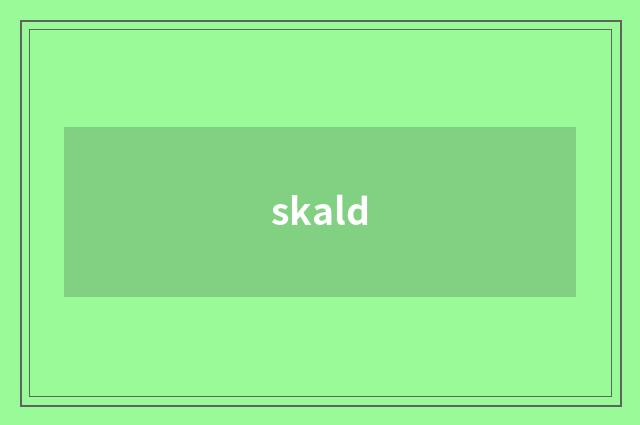 skald